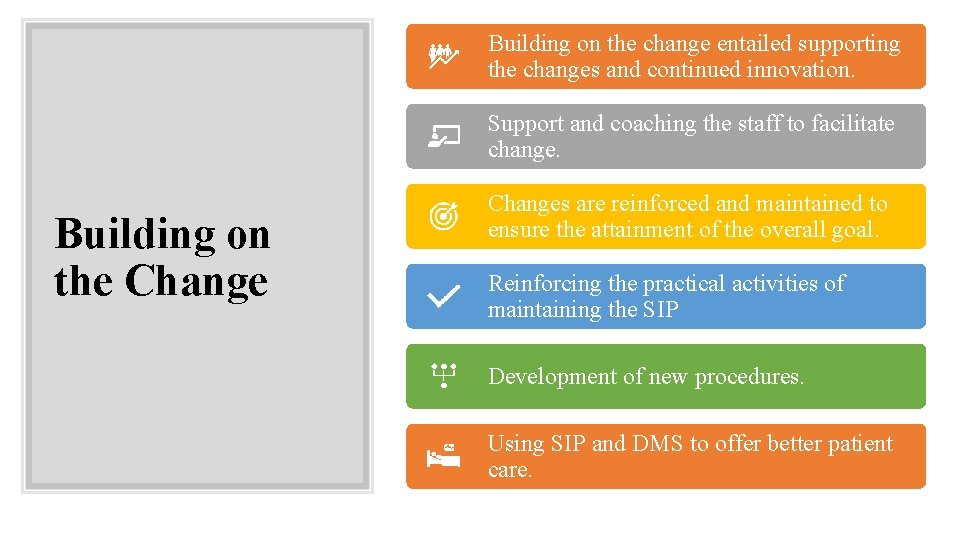 Building on the Change

Building on the change entailed supporting the changes and continued innovation.

Support and coaching the staff to facilitate change.

Changes are reinforced and maintained to ensure the attainment of the overall goal.

Reinforcing the practical activities of maintaining the SIP

Development of new procedures.

Using SIP and DMS to offer better patient care.